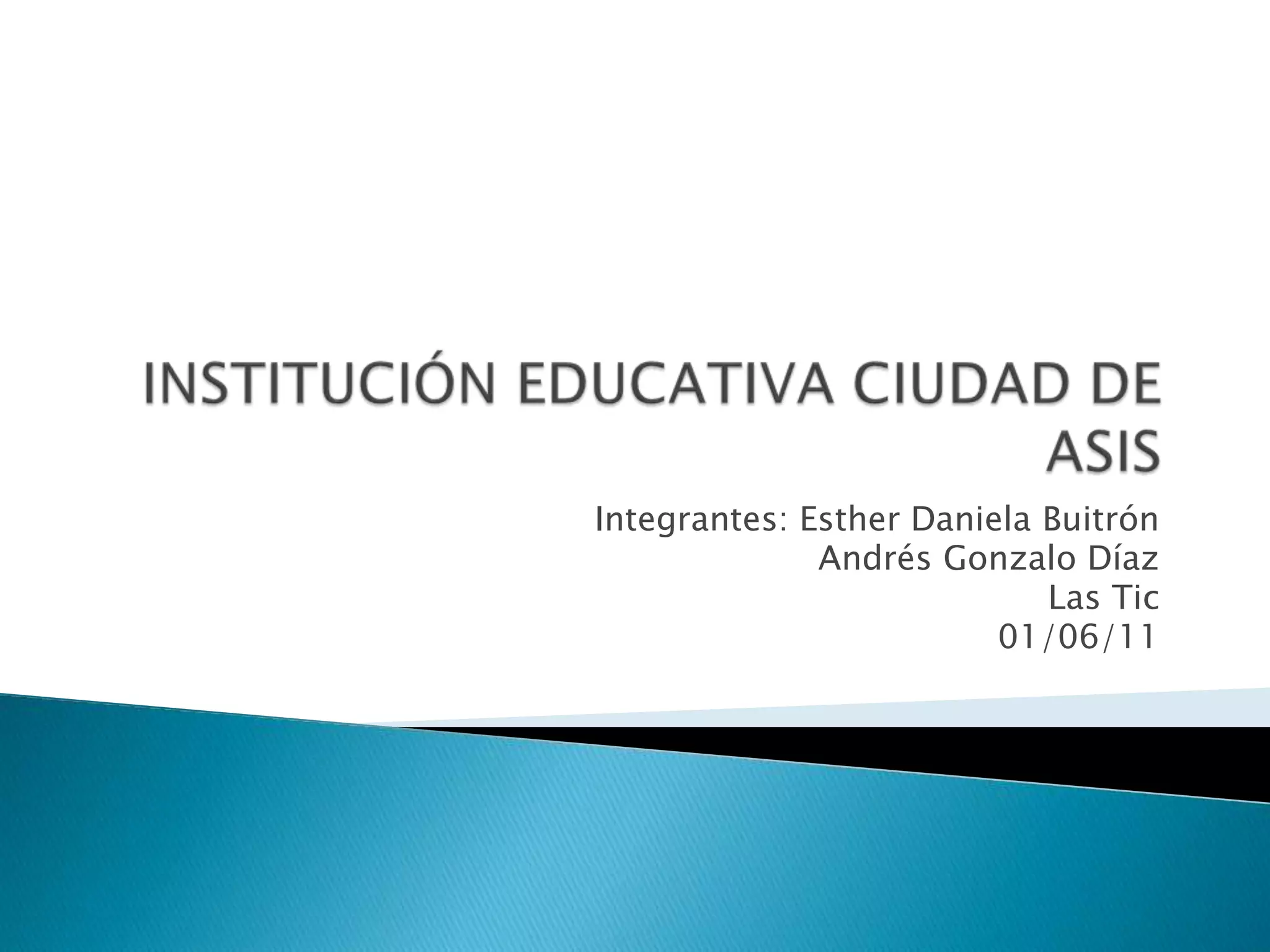 INSTITUCIÓN EDUCATIVA CIUDAD DE ASIS

Integrantes: Esther Daniela Buitrón
Andrés Gonzalo Díaz
Las Tic
01/06/11